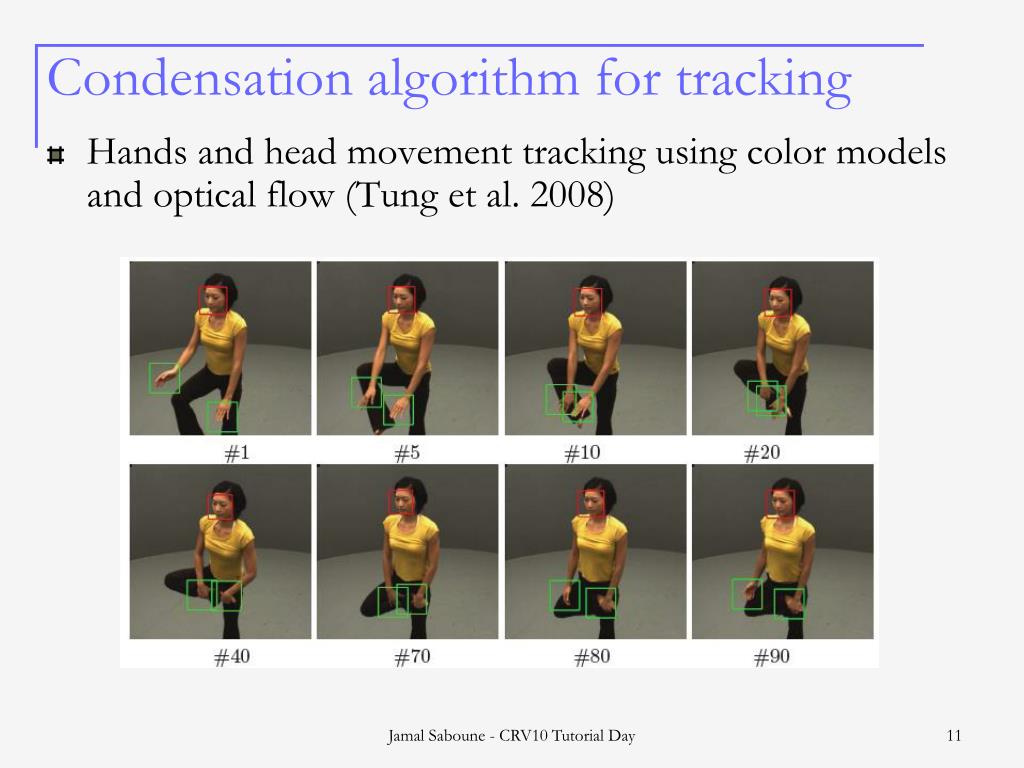 Condensation algorithm for tracking

Hands and head movement tracking using color models and optical flow (Tung et al. 2008)

#1 #5 #10 #20

#40 #70 #80 #90

Jamal Saboune - CRV10 Tutorial Day

11